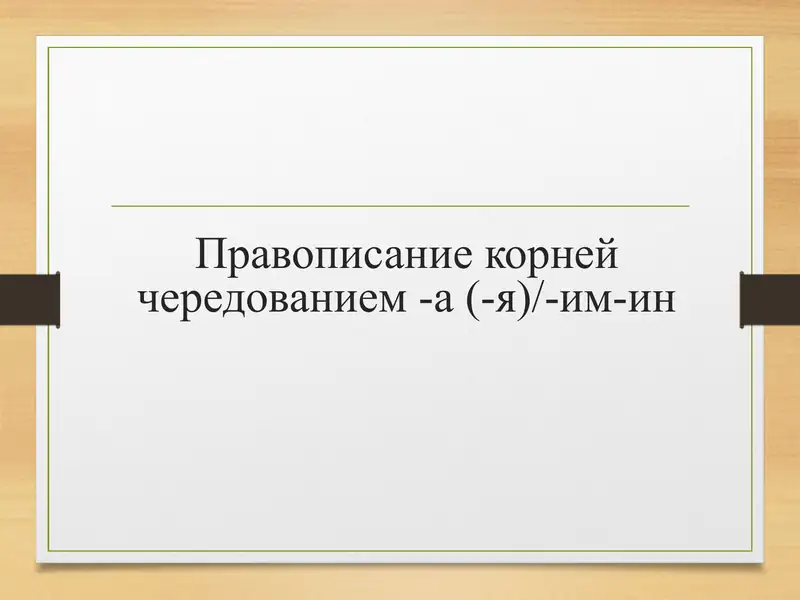 Правописание корней чередованием -а (-я)/-им-ин